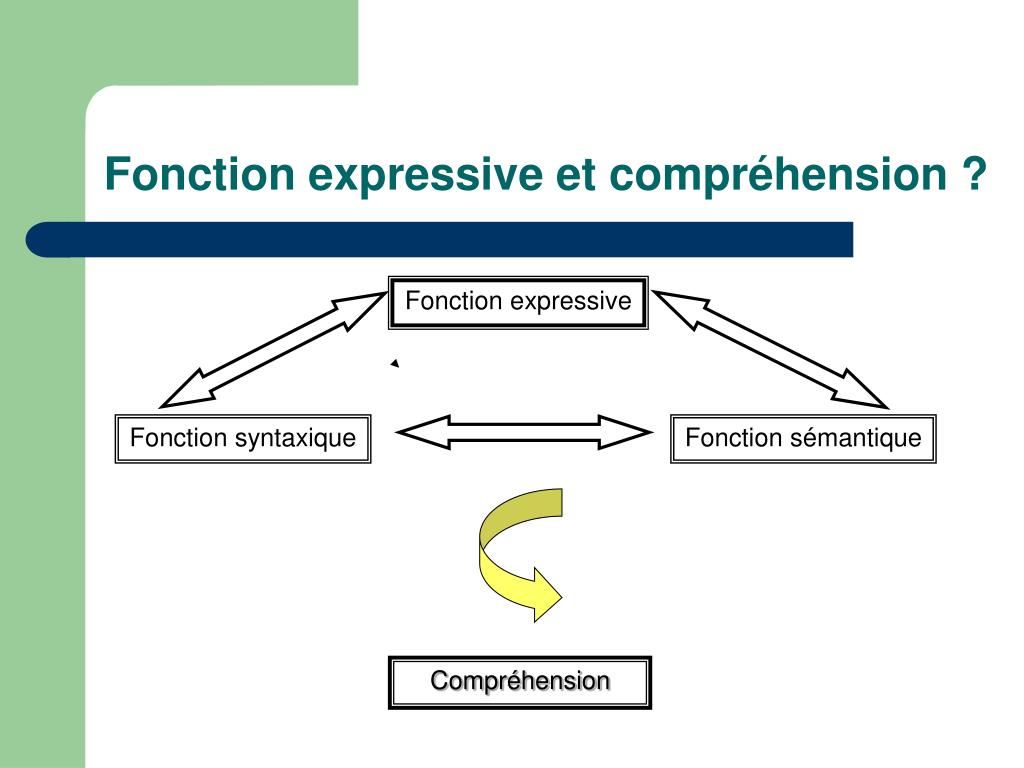 Fonction expressive et compréhension ?

Fonction expressive

Fonction syntaxique

Fonction sémantique

Compréhension